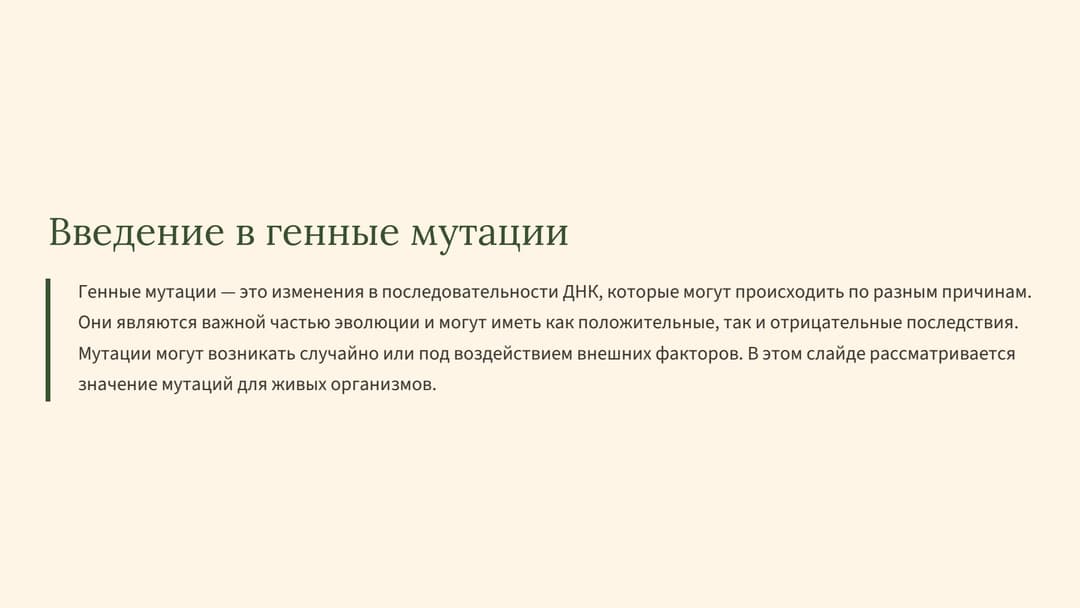 Введение в генные мутации

Генные мутации — это изменения в последовательности ДНК, которые могут происходить по разным причинам. Они являются важной частью эволюции и могут иметь как положительные, так и отрицательные последствия. Мутации могут возникать случайно или под воздействием внешних факторов. В этом слайде рассматривается значение мутаций для живых организмов.